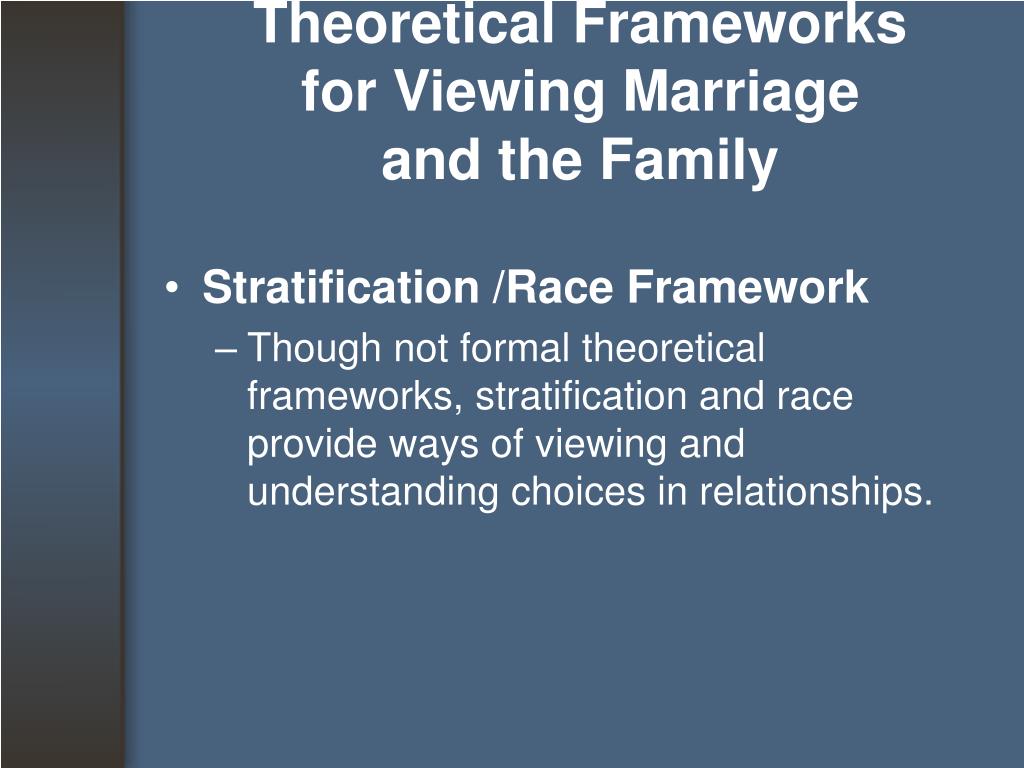 Theoretical Frameworks for Viewing Marriage and the Family

• Stratification /Race Framework
– Though not formal theoretical frameworks, stratification and race provide ways of viewing and understanding choices in relationships.